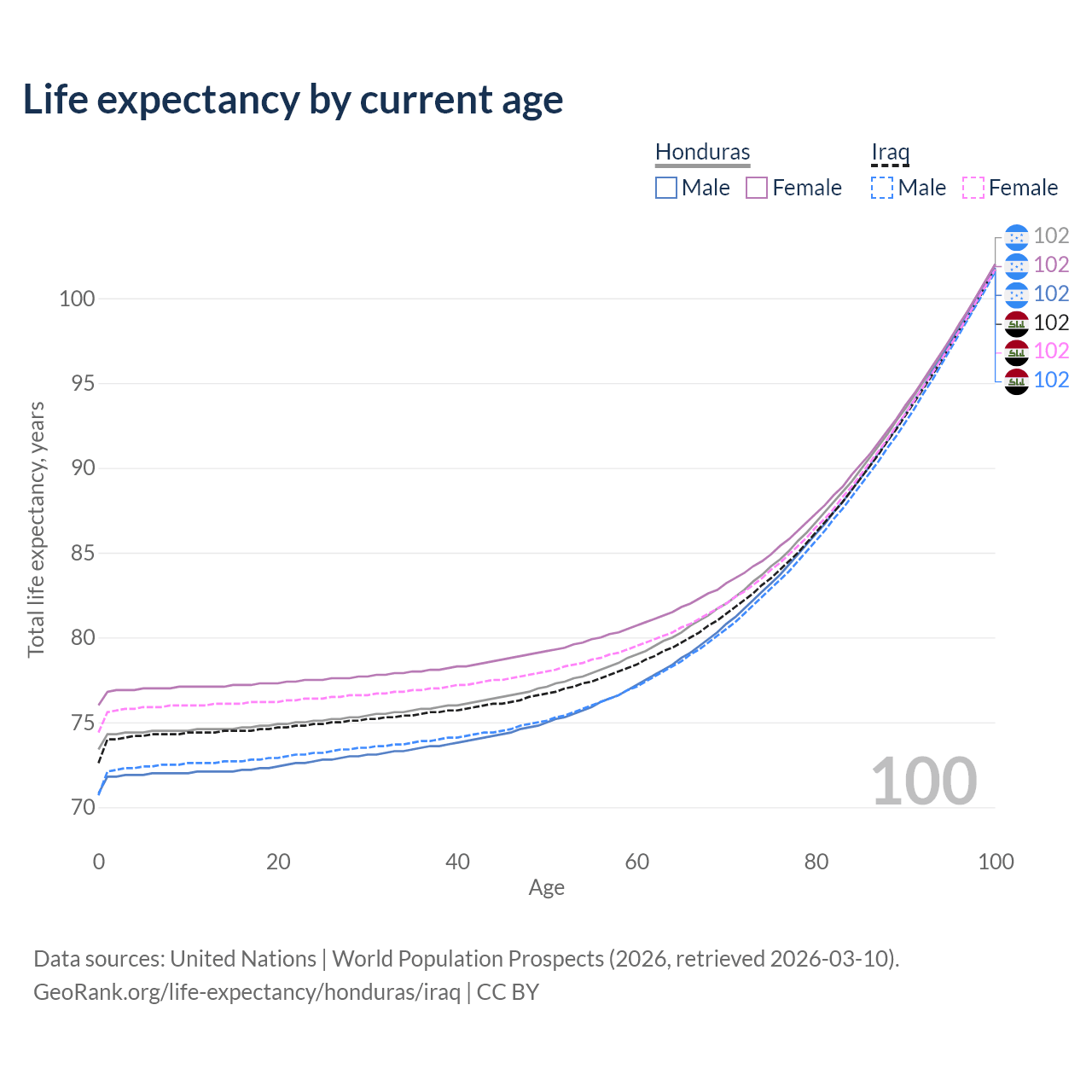 Life expectancy by current age

Honduras
Male Female

Iraq
Male Female

102
102
102
102
102
102

Total life expectancy, years

100
95
90
85
80
75
70

100

0 20 40 60 80 100

Age

Data sources: United Nations | World Population Prospects (2026, retrieved 2026-03-10).
GeoRank.org/life-expectancy/honduras/iraq | CC BY